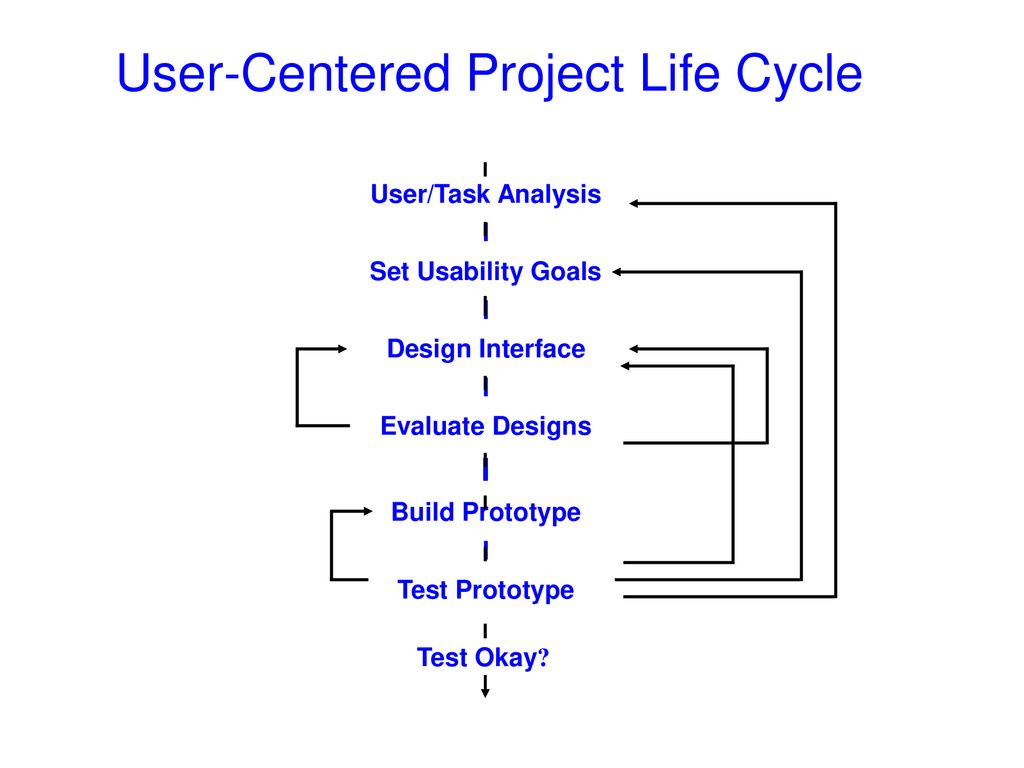 User-Centered Project Life Cycle

User/Task Analysis

Set Usability Goals

Design Interface

Evaluate Designs

Build Prototype

Test Prototype

Test Okay?